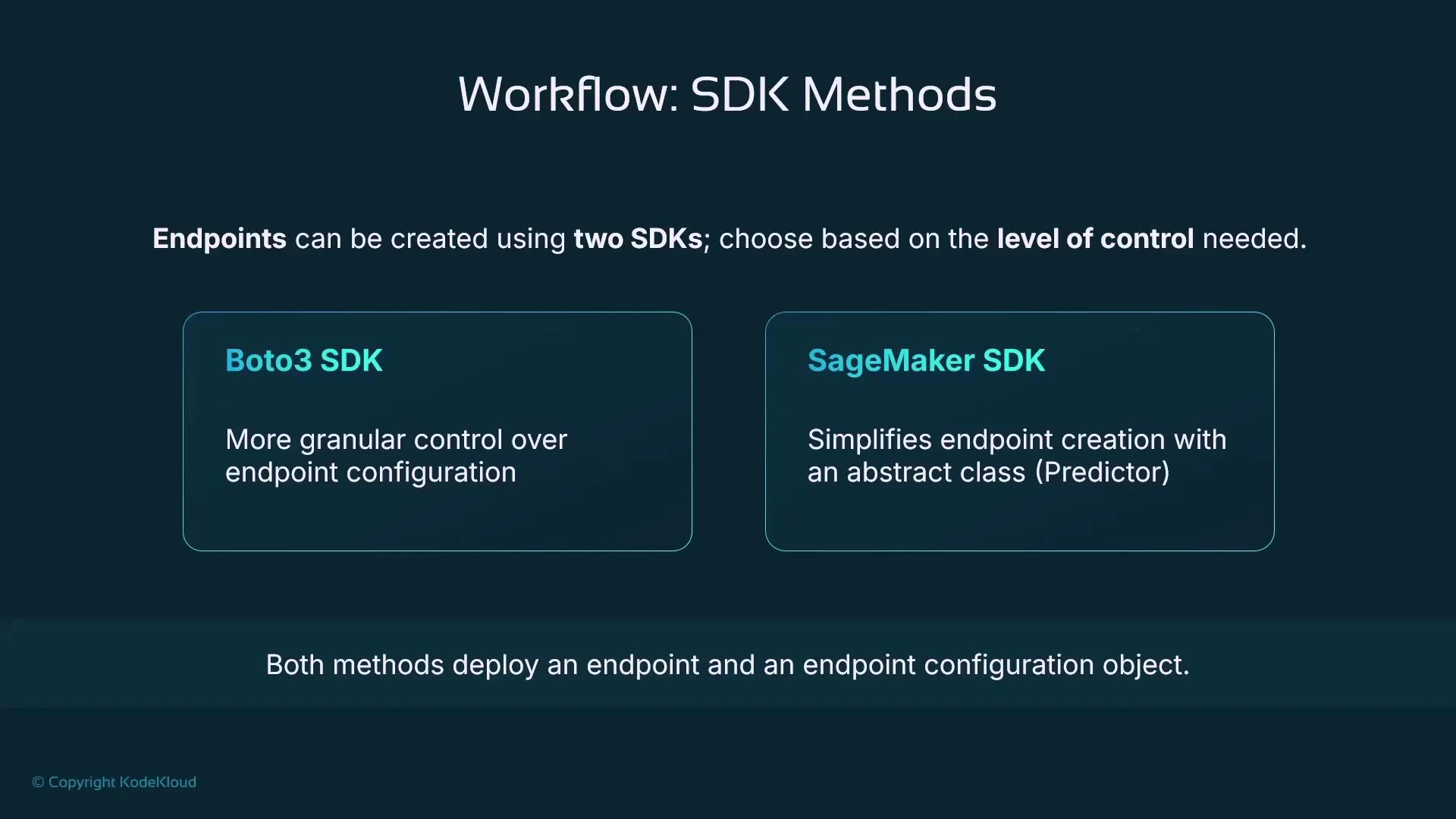 Workflow: SDK Methods

Endpoints can be created using two SDKs; choose based on the level of control needed.

Boto3 SDK

More granular control over endpoint configuration

SageMaker SDK

Simplifies endpoint creation with an abstract class (Predictor)

Both methods deploy an endpoint and an endpoint configuration object.

© Copyright KodeKloud